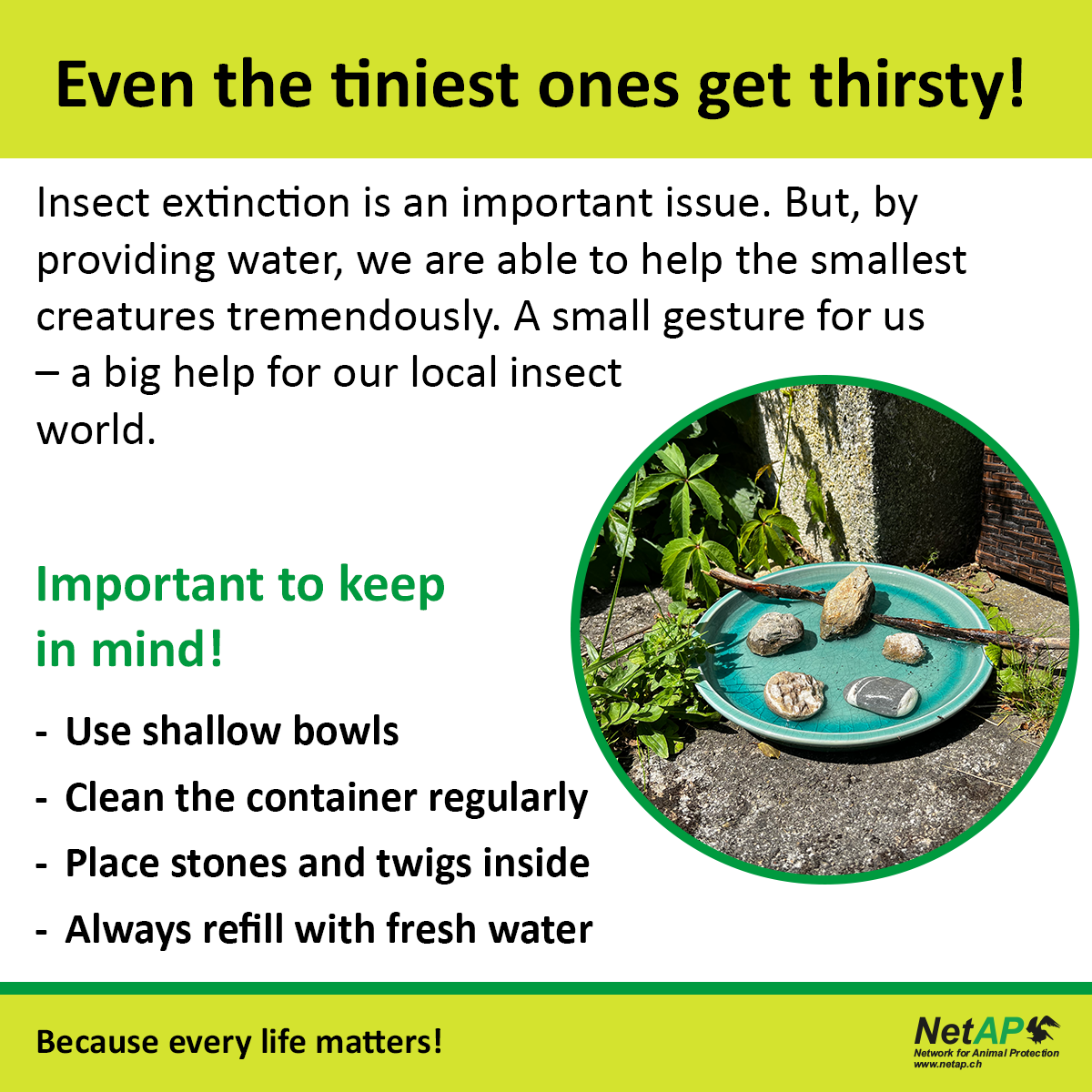 Even the tiniest ones get thirsty!

Insect extinction is an important issue. But, by providing water, we are able to help the smallest creatures tremendously. A small gesture for us – a big help for our local insect world.

Important to keep in mind!

- Use shallow bowls
- Clean the container regularly
- Place stones and twigs inside
- Always refill with fresh water

Because every life matters!

NetAP
Network for Animal Protection
www.netap.ch